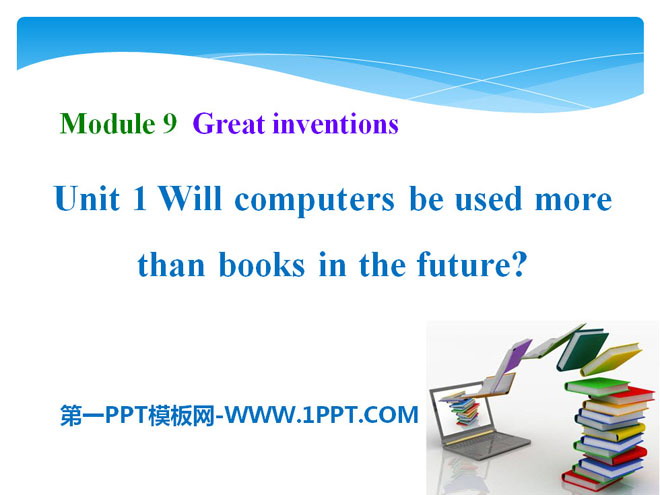 Module 9 Great inventions

Unit 1 Will computers be used more than books in the future?

第一PPT模板网-WWW.1PPT.COM